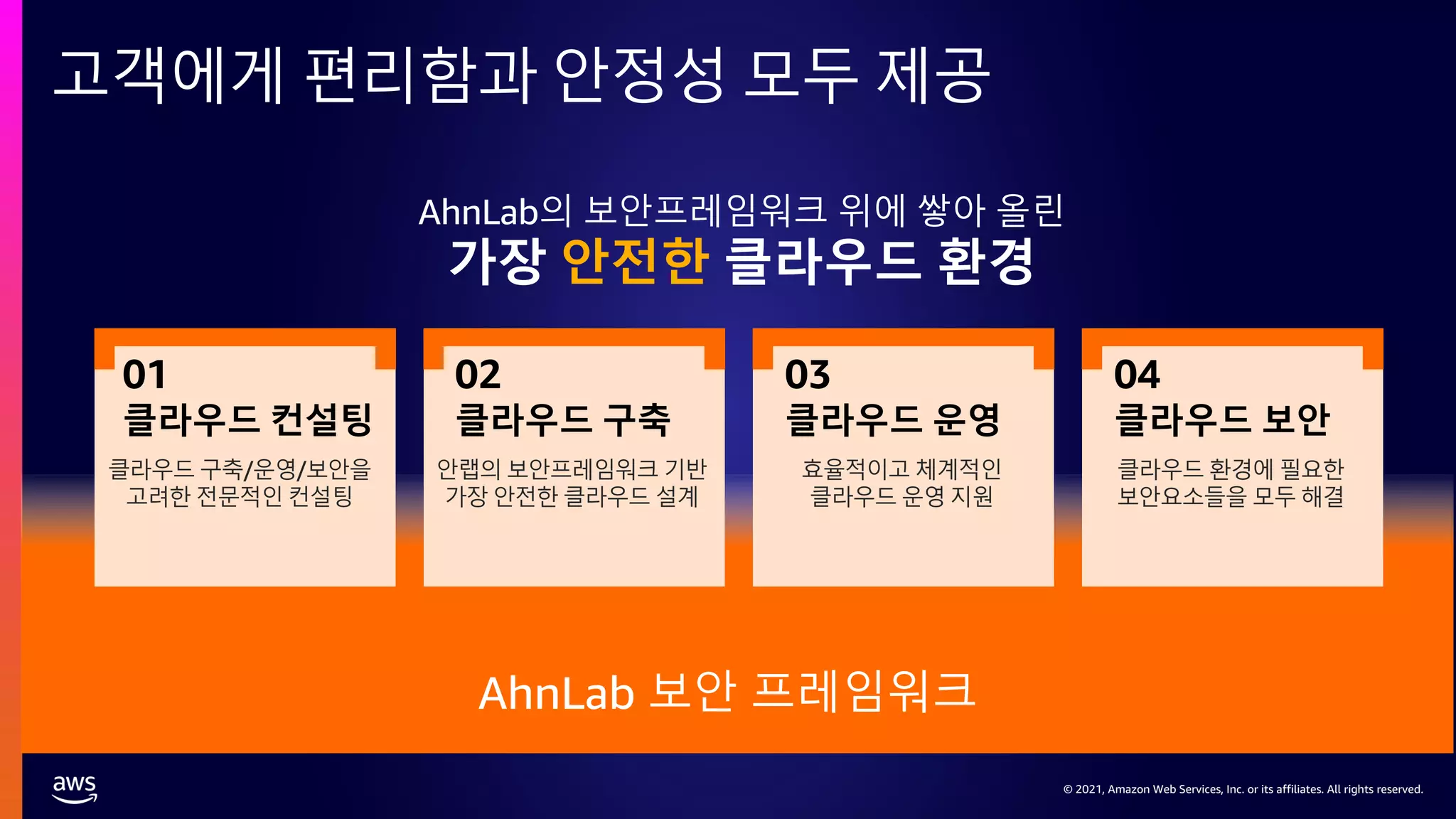 고객에게 편리함과 안정성 모두 제공

AhnLab의 보안프레임워크 위에 쌓아 올린
가장 안전한 클라우드 환경

01
클라우드 컨설팅
클라우드 구축/운영/보안을 고려한 전문적인 컨설팅

02
클라우드 구축
안랩의 보안프레임워크 기반 가장 안전한 클라우드 설계

03
클라우드 운영
효율적이고 체계적인 클라우드 운영 지원

04
클라우드 보안
클라우드 환경에 필요한 보안요소들을 모두 해결

AhnLab 보안 프레임워크

aws

© 2021, Amazon Web Services, Inc. or its affiliates. All rights reserved.